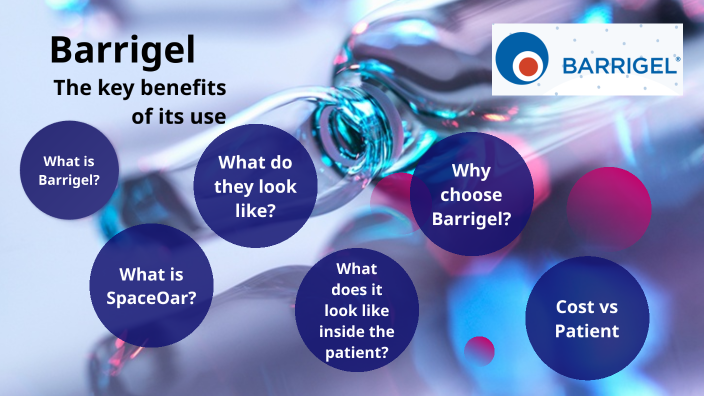 Barrigel
The key benefits of its use

BARRIGEL®

What is Barrigel?

What do they look like?

Why choose Barrigel?

What is SpaceOar?

What does it look like inside the patient?

Cost vs Patient